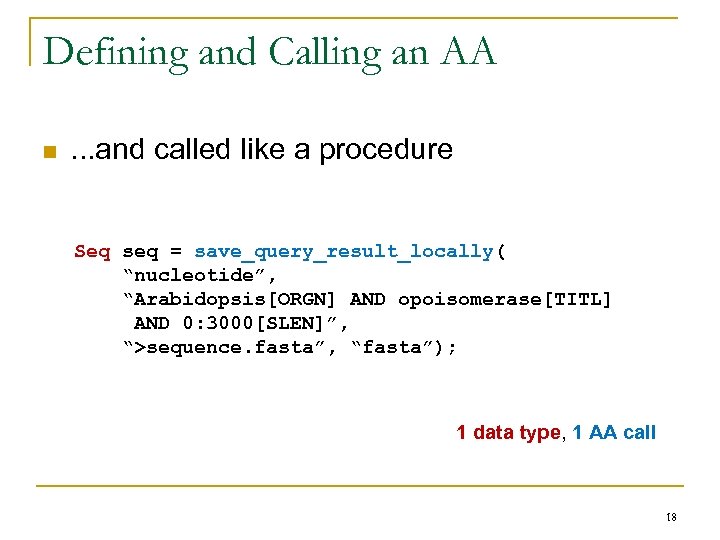 Defining and Calling an AA

...and called like a procedure

Seq seq = save_query_result_locally(
“nucleotide”,
“Arabidopsis[ORGN] AND opoisomerase[TITL]
AND 0:3000[SLEN]”,
“>sequence.fasta”, “fasta”);

1 data type, 1 AA call

18